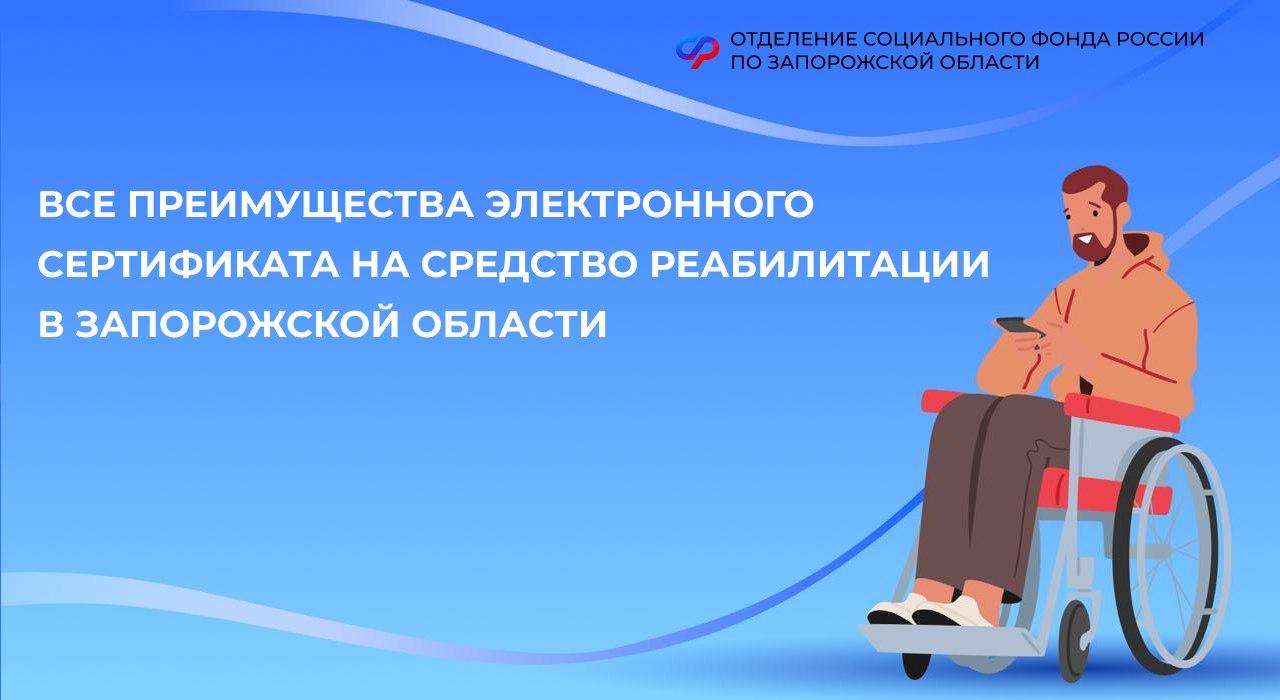 ОТДЕЛЕНИЕ СОЦИАЛЬНОГО ФОНДА РОССИИ ПО ЗАПОРОЖСКОЙ ОБЛАСТИ

ВСЕ ПРЕИМУЩЕСТВА ЭЛЕКТРОННОГО СЕРТИФИКАТА НА СРЕДСТВО РЕАБИЛИТАЦИИ В ЗАПОРОЖСКОЙ ОБЛАСТИ